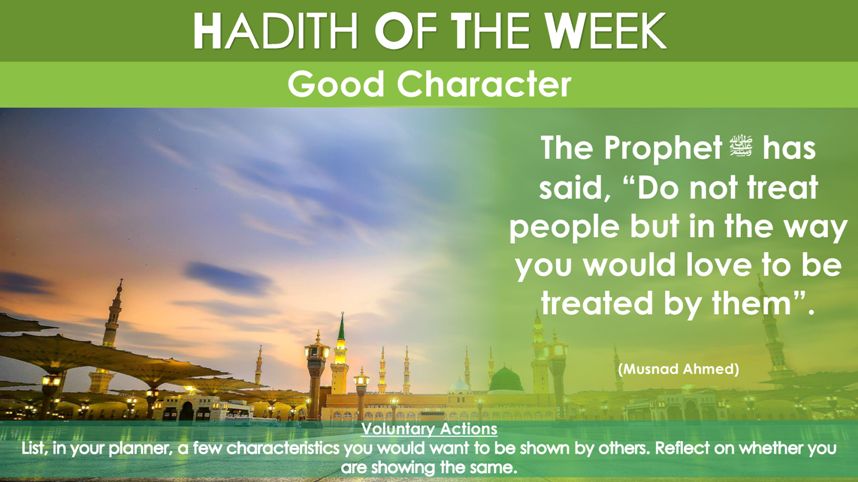 HADITH OF THE WEEK

Good Character

The Prophet ﷺ has said, “Do not treat people but in the way you would love to be treated by them”.

(Musnad Ahmed)

Voluntary Actions

List, in your planner, a few characteristics you would want to be shown by others. Reflect on whether you are showing the same.